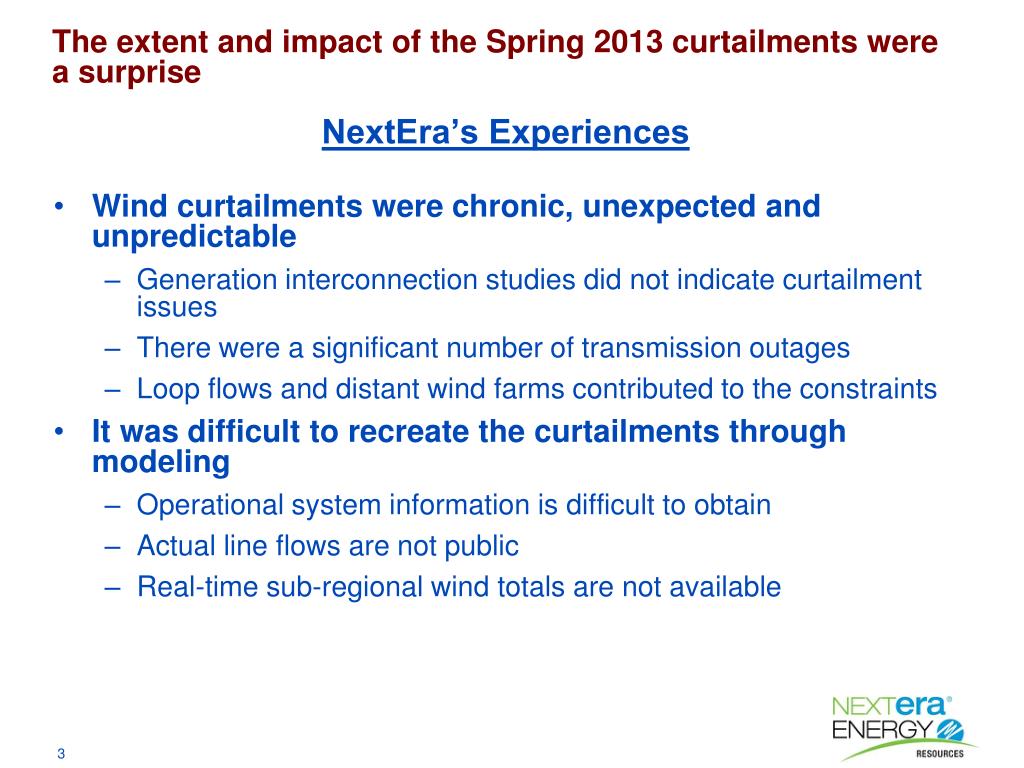 The extent and impact of the Spring 2013 curtailments were a surprise

NextEra's Experiences

• Wind curtailments were chronic, unexpected and unpredictable
 – Generation interconnection studies did not indicate curtailment issues
 – There were a significant number of transmission outages
 – Loop flows and distant wind farms contributed to the constraints
• It was difficult to recreate the curtailments through modeling
 – Operational system information is difficult to obtain
 – Actual line flows are not public
 – Real-time sub-regional wind totals are not available

3

NEXTera®
ENERGY
RESOURCES